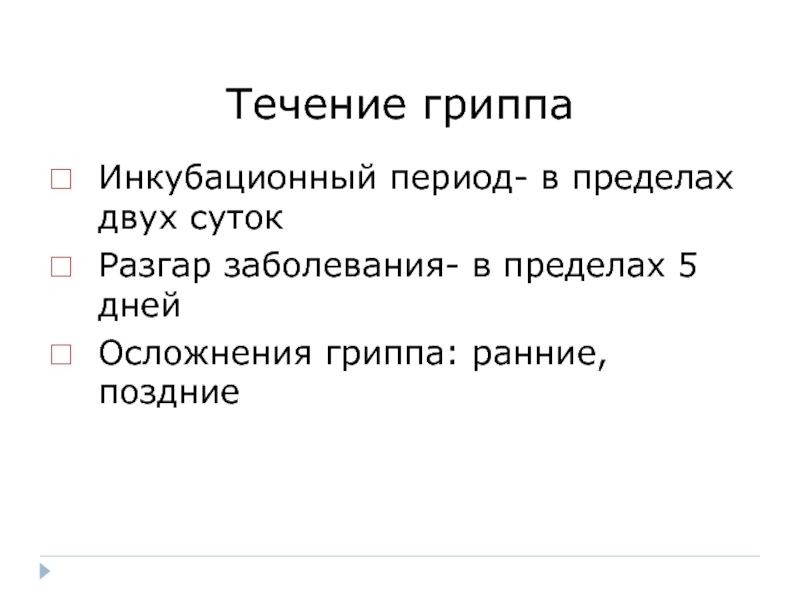 Течение гриппа

Инкубационный период- в пределах двух суток

Разгар заболевания- в пределах 5 дней

Осложнения гриппа: ранние, поздние